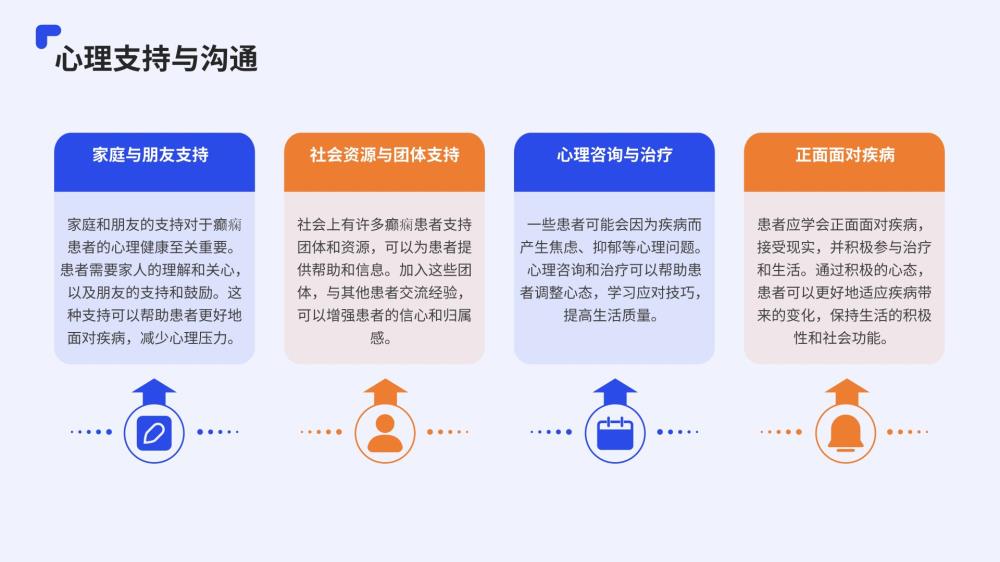 心理支持与沟通

家庭与朋友支持

家庭和朋友的支持对于癫痫患者的心理健康至关重要。患者需要家人的理解和关心，以及朋友的支持和鼓励。这种支持可以帮助患者更好地面对疾病，减少心理压力。

社会资源与团体支持

社会上有许多癫痫患者支持团体和资源，可以为患者提供帮助和信息。加入这些团体，与其他患者交流经验，可以增强患者的信心和归属感。

心理咨询与治疗

一些患者可能会因为疾病而产生焦虑、抑郁等心理问题。心理咨询和治疗可以帮助患者调整心态，学习应对技巧，提高生活质量。

正面面对疾病

患者应学会正面面对疾病，接受现实，并积极参与治疗和生活。通过积极的心态，患者可以更好地适应疾病带来的变化，保持生活的积极性和社会功能。